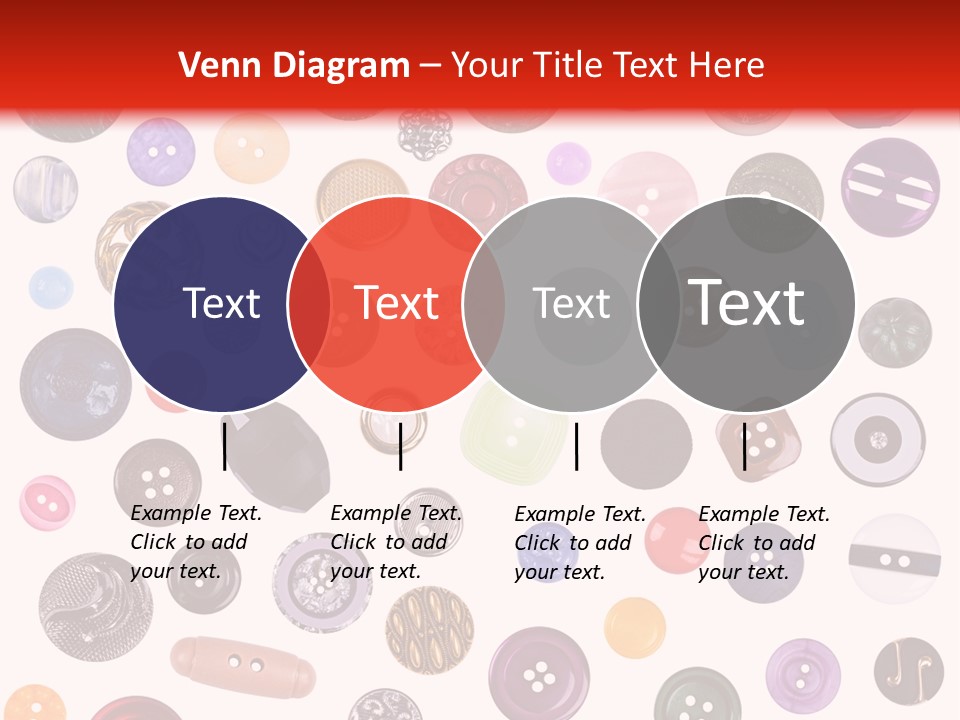 Venn Diagram – Your Title Text Here

Text

Text

Text

Text

Example Text. Click to add your text.

Example Text. Click to add your text.

Example Text. Click to add your text.

Example Text. Click to add your text.